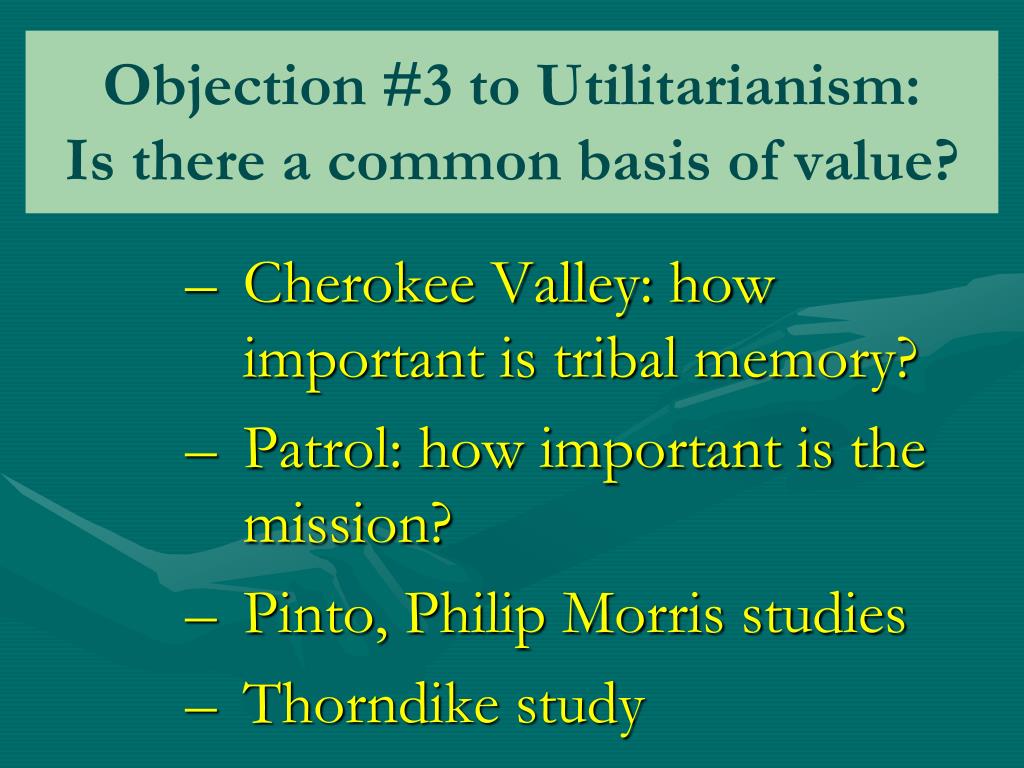 Objection #3 to Utilitarianism:
Is there a common basis of value?

– Cherokee Valley: how important is tribal memory?
– Patrol: how important is the mission?
– Pinto, Philip Morris studies
– Thorndike study